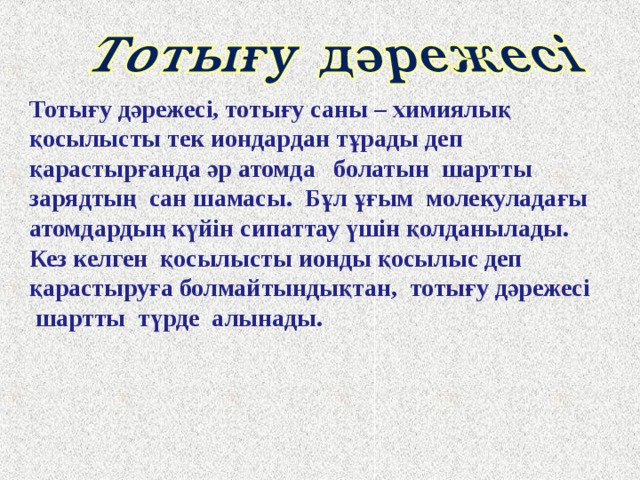 Тотығу дәрежесі

Тотығу дәрежесі, тотығу саны – химиялық қосылысты тек иондардан тұрады деп қарастырғанда әр атомда болатын шартты зарядтың сан шамасы. Бұл ұғым молекуладағы атомдардың күйін сипаттау үшін қолданылады. Кез келген қосылысты ионды қосылыс деп қарастыруға болмайтындықтан, тотығу дәрежесі шартты түрде алынады.